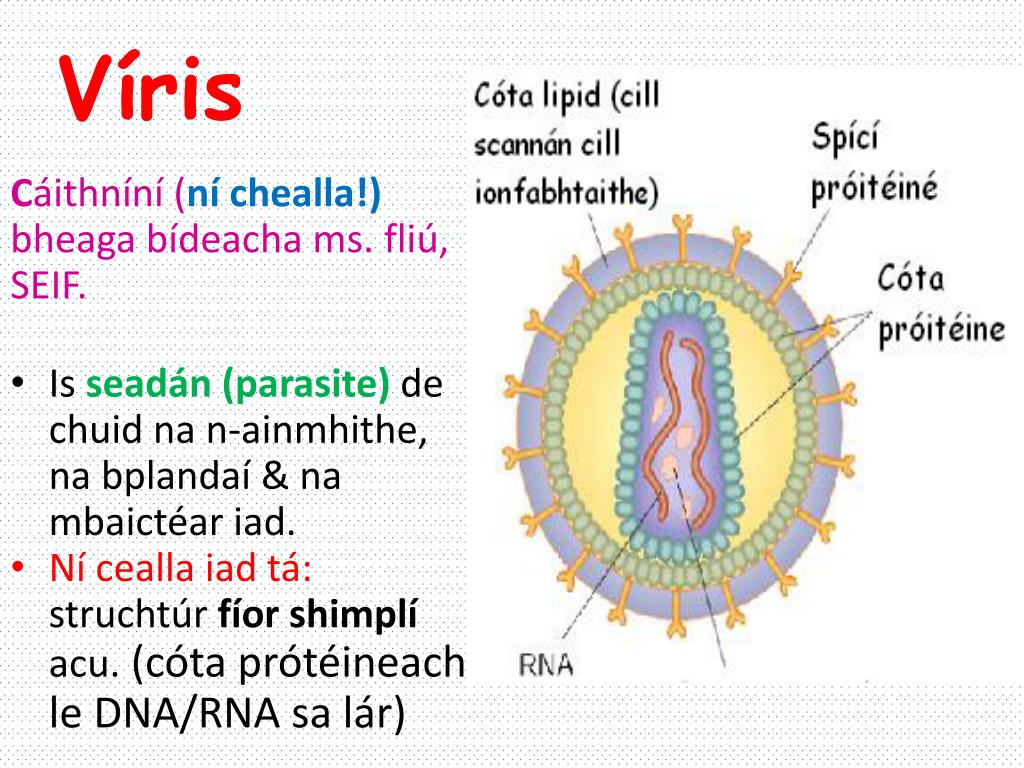 Víris

Cáithníní (ní chealla!) bheaga bídeacha ms. fliú, SEIF.

• Is seadán (parasite) de chuid na n-ainmhithe, na bplandaí & na mbaictéar iad.
• Ní cealla iad tá: struchtúr fíor shimplí acu. (cóta prótéineach le DNA/RNA sa lár)

Cóta lipid (cill scannán cill ionfabhtaithe)

Spící próitéiné

Cóta próitéine

RNA